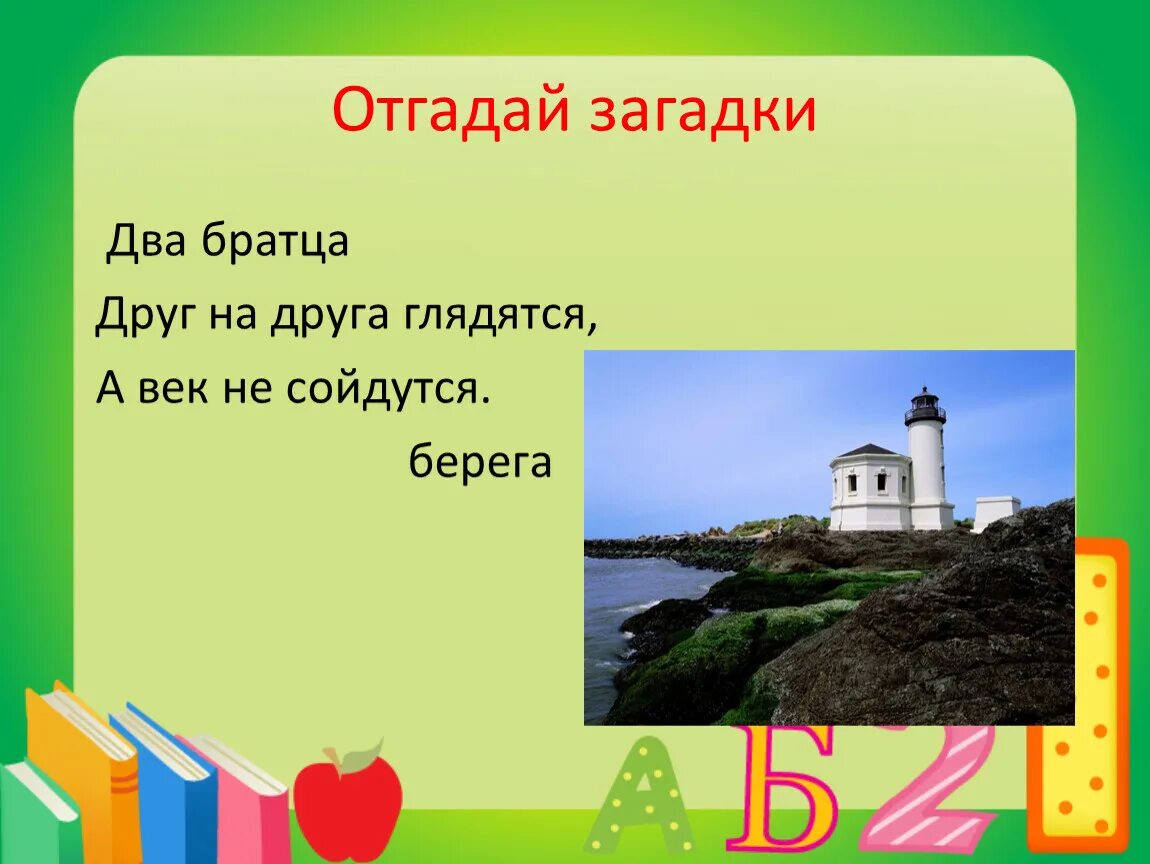 Отгадай загадки

Два братца
Друг на друга глядятся,
А век не сойдутся.

берега

А Б 2